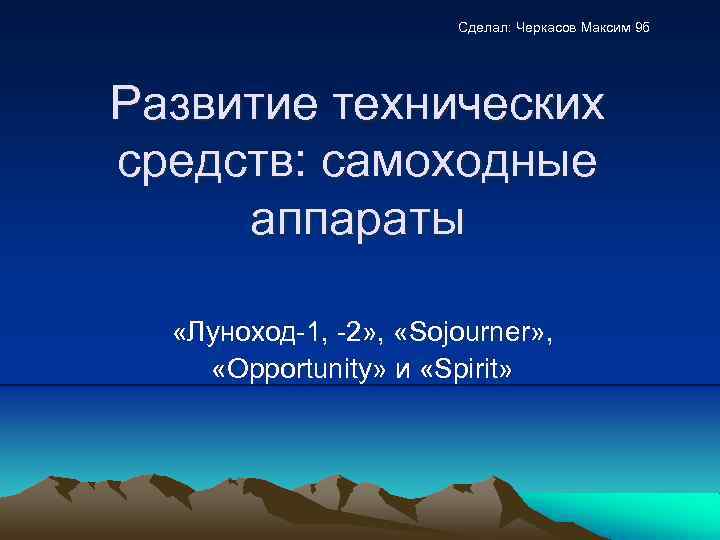 Сделал: Черкасов Максим 9б

Развитие технических средств: самоходные аппараты

«Луноход-1, -2», «Sojourner», «Opportunity» и «Spirit»